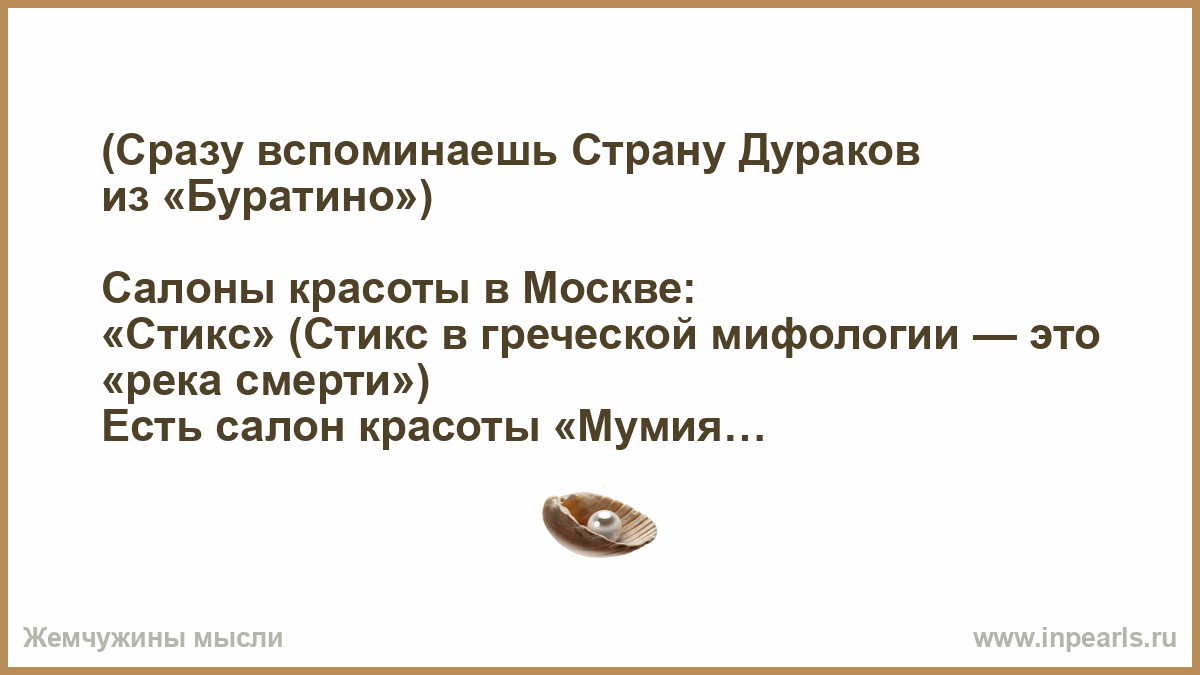 (Сразу вспоминаешь Страну Дураков из «Буратино»)

Салоны красоты в Москве:
«Стикс» (Стикс в греческой мифологии — это «река смерти»)
Есть салон красоты «Мумия…

Жемчужины мысли

www.inpearls.ru